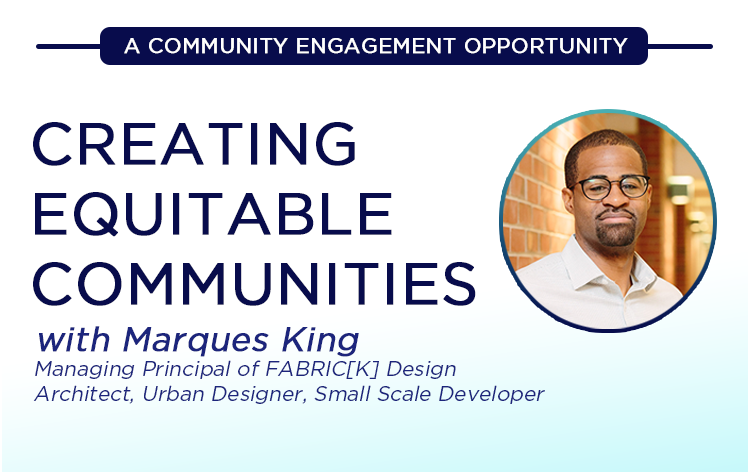 A COMMUNITY ENGAGEMENT OPPORTUNITY

CREATING EQUITABLE COMMUNITIES

with Marques King
Managing Principal of FABRIC[K] Design
Architect, Urban Designer, Small Scale Developer